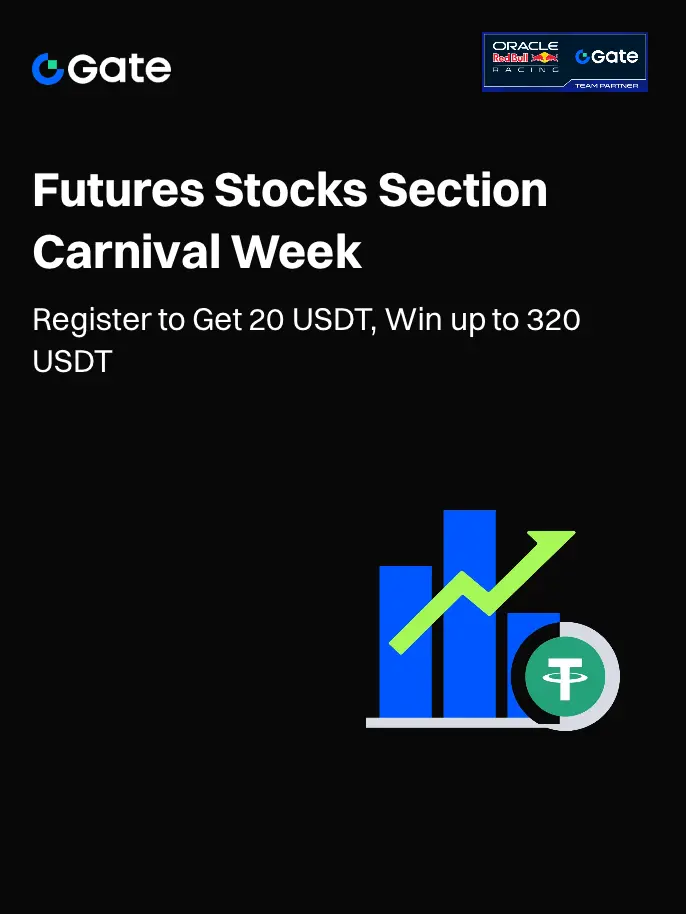 Gate

ORACLE Red Bull RACING Gate TEAM PARTNER

Futures Stocks Section Carnival Week

Register to Get 20 USDT, Win up to 320 USDT